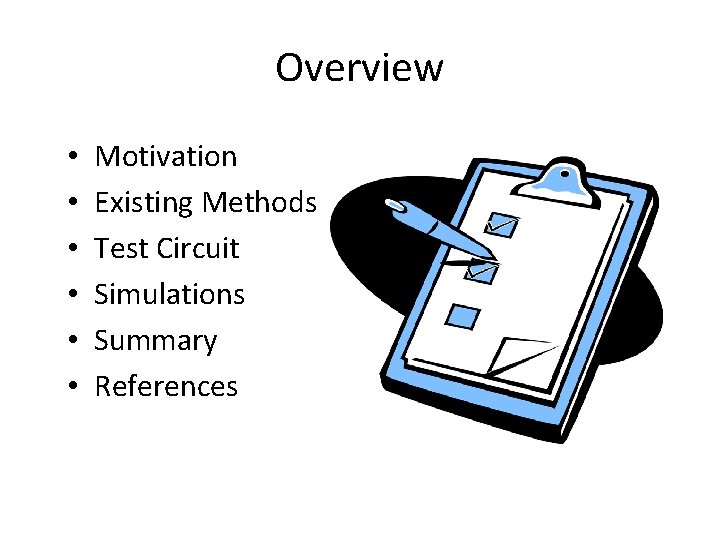 Overview

• Motivation
• Existing Methods
• Test Circuit
• Simulations
• Summary
• References